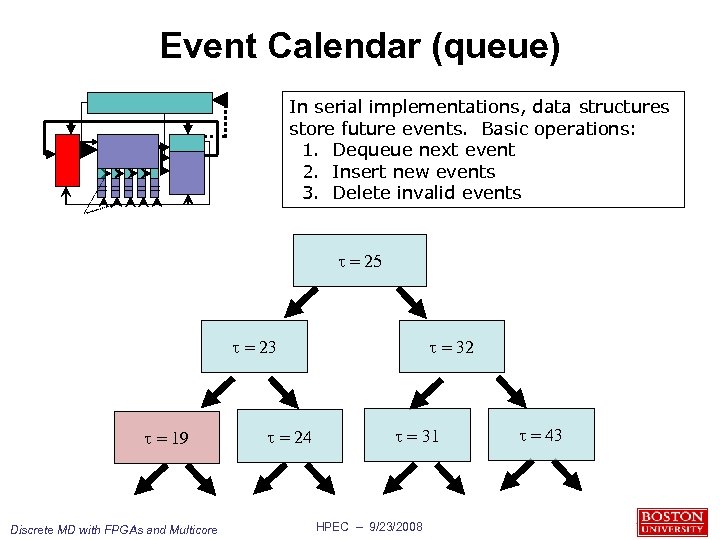 Event Calendar (queue)

In serial implementations, data structures store future events. Basic operations:
1. Dequeue next event
2. Insert new events
3. Delete invalid events

$\tau = 25$

$\tau = 23$

$\tau = 32$

$\tau = 19$

$\tau = 24$

$\tau = 31$

$\tau = 43$

Discrete MD with FPGAs and Multicore

HPEC – 9/23/2008

BOSTON UNIVERSITY